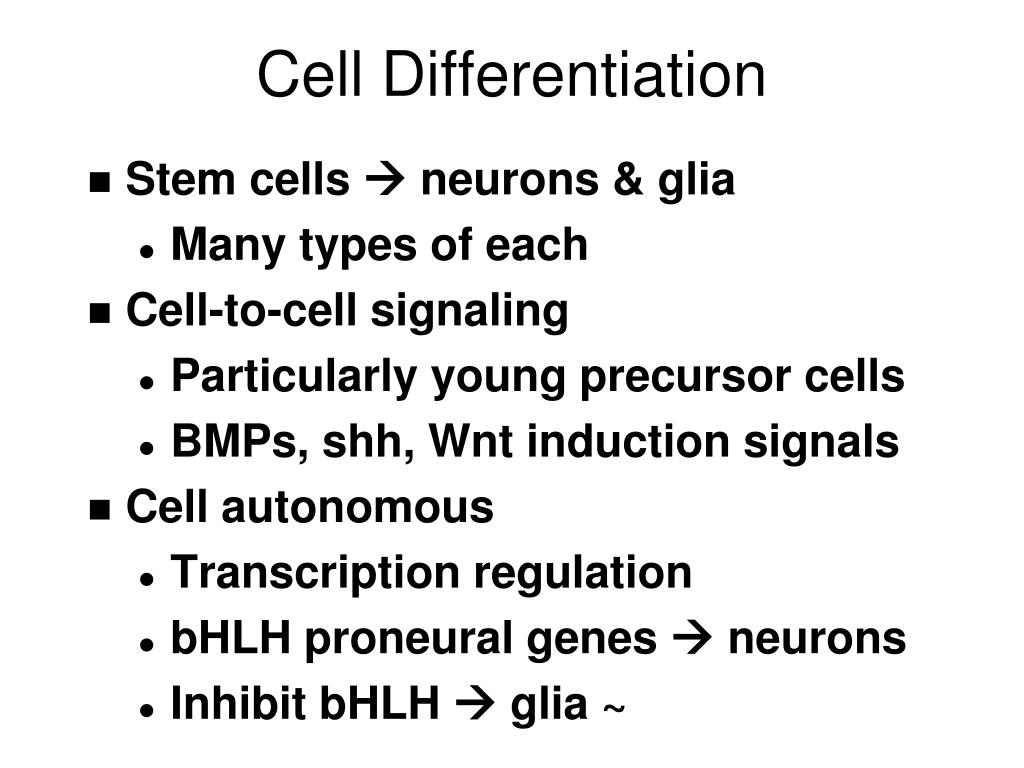 Cell Differentiation

- Stem cells → neurons & glia
  - Many types of each
- Cell-to-cell signaling
  - Particularly young precursor cells
  - BMPs, shh, Wnt induction signals
- Cell autonomous
  - Transcription regulation
  - bHLH proneural genes → neurons
  - Inhibit bHLH → glia ~